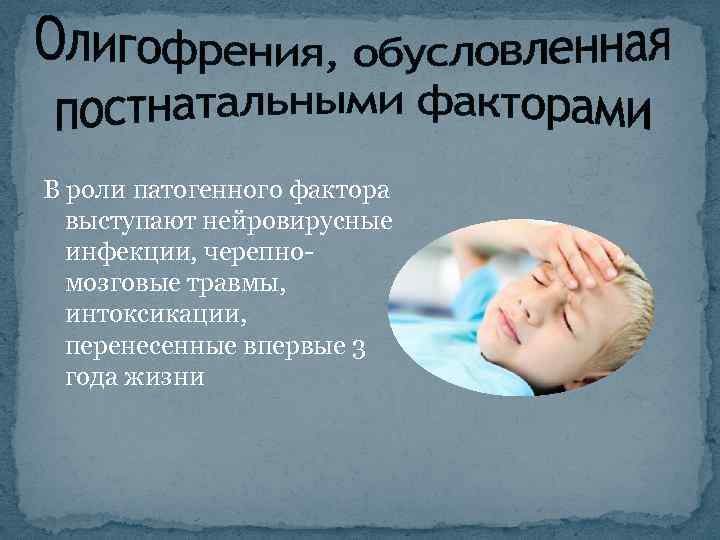 Олигофрения, обусловленная постнатальными факторами

В роли патогенного фактора выступают нейровирусные инфекции, черепно-мозговые травмы, интоксикации, перенесенные впервые 3 года жизни